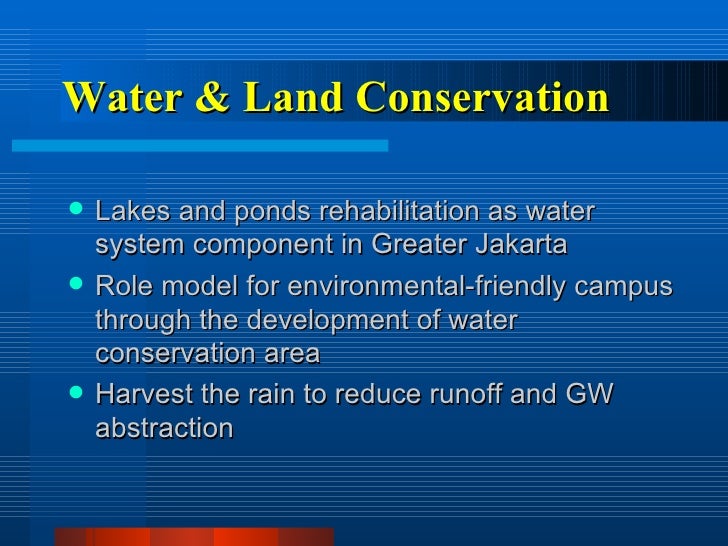 Water & Land Conservation

- Lakes and ponds rehabilitation as water system component in Greater Jakarta
- Role model for environmental-friendly campus through the development of water conservation area
- Harvest the rain to reduce runoff and GW abstraction